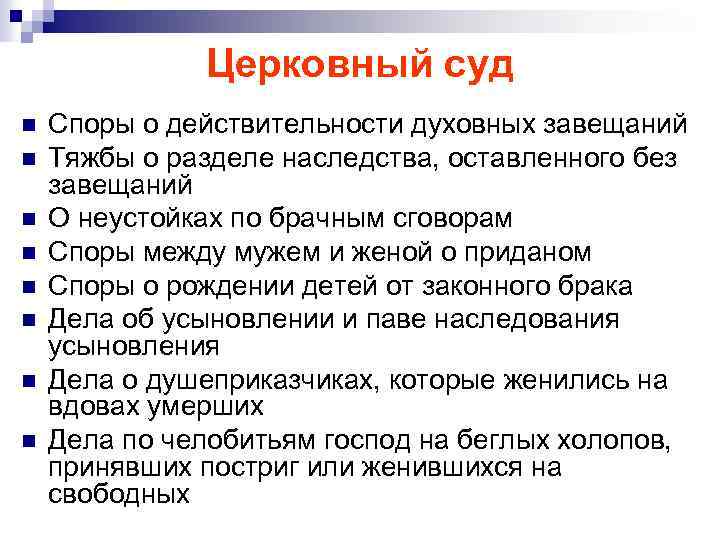 Церковный суд

- Споры о действительности духовных завещаний
- Тяжбы о разделе наследства, оставленного без завещаний
- О неустойках по брачным сговорам
- Споры между мужем и женой о приданом
- Споры о рождении детей от законного брака
- Дела об усыновлении и паве наследования усыновления
- Дела о душеприказчиках, которые женились на вдовах умерших
- Дела по челобитьям господ на беглых холопов, принявших постриг или женившихся на свободных